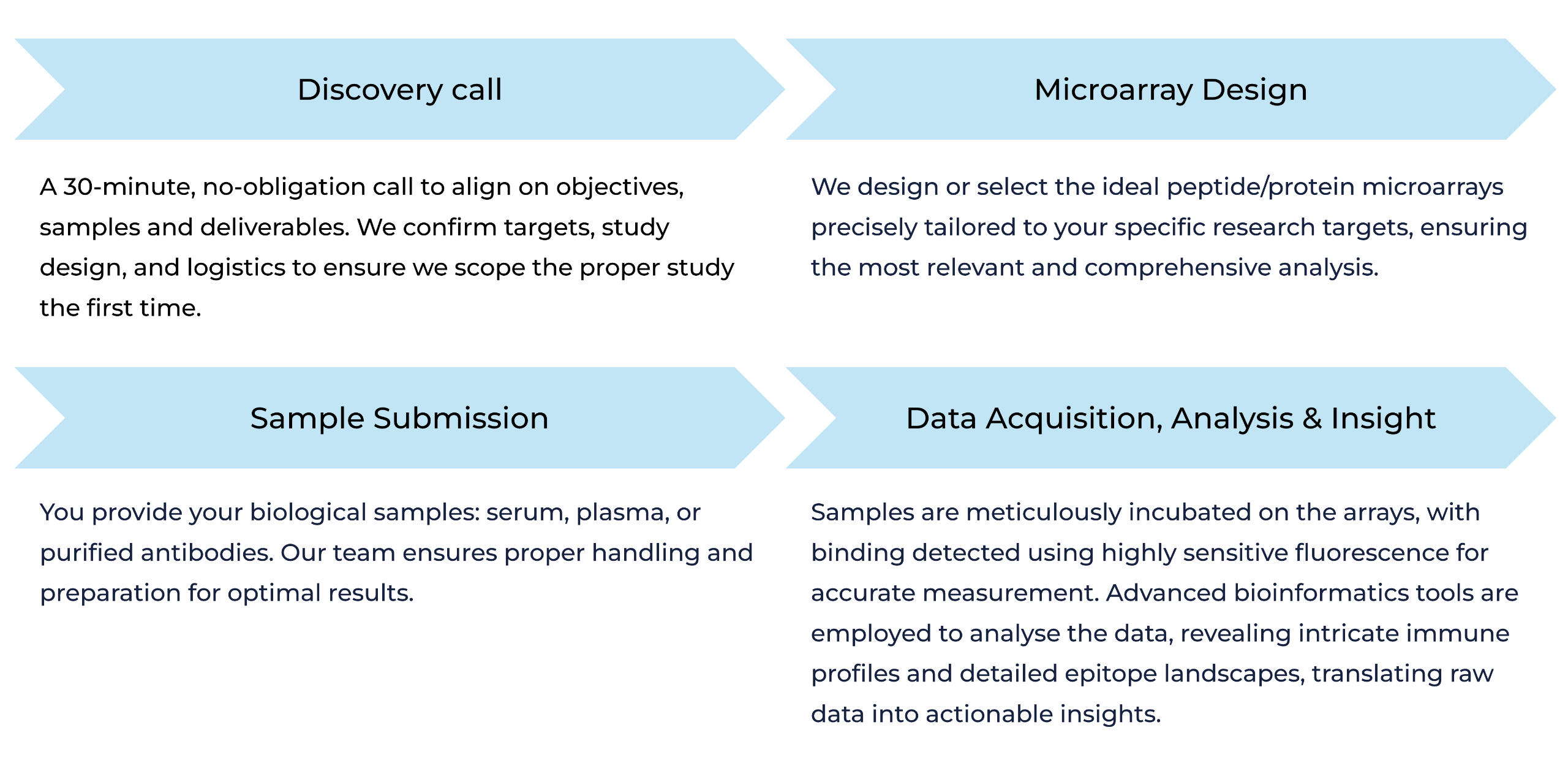 Discovery call

A 30-minute, no-obligation call to align on objectives, samples and deliverables. We confirm targets, study design, and logistics to ensure we scope the proper study the first time.

Microarray Design

We design or select the ideal peptide/protein microarrays precisely tailored to your specific research targets, ensuring the most relevant and comprehensive analysis.

Sample Submission

You provide your biological samples: serum, plasma, or purified antibodies. Our team ensures proper handling and preparation for optimal results.

Data Acquisition, Analysis & Insight

Samples are meticulously incubated on the arrays, with binding detected using highly sensitive fluorescence for accurate measurement. Advanced bioinformatics tools are employed to analyse the data, revealing intricate immune profiles and detailed epitope landscapes, translating raw data into actionable insights.